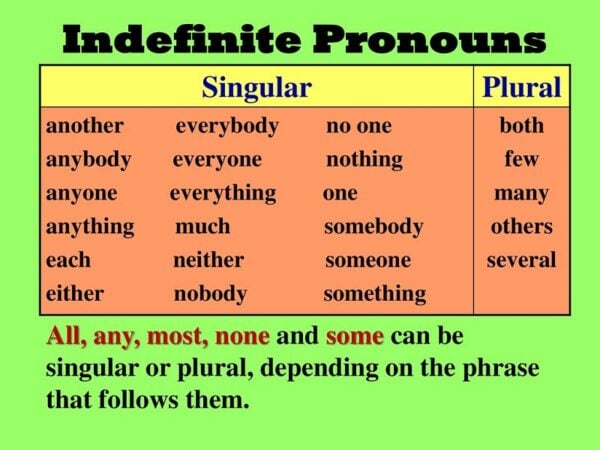 Indefinite Pronouns

| Singular | | | Plural |
|---|---|---|---|
| another | everybody | no one | both |
| anybody | everyone | nothing | few |
| anyone | everything | one | many |
| anything | much | somebody | others |
| each | neither | someone | several |
| either | nobody | something | |

All, any, most, none and some can be singular or plural, depending on the phrase that follows them.